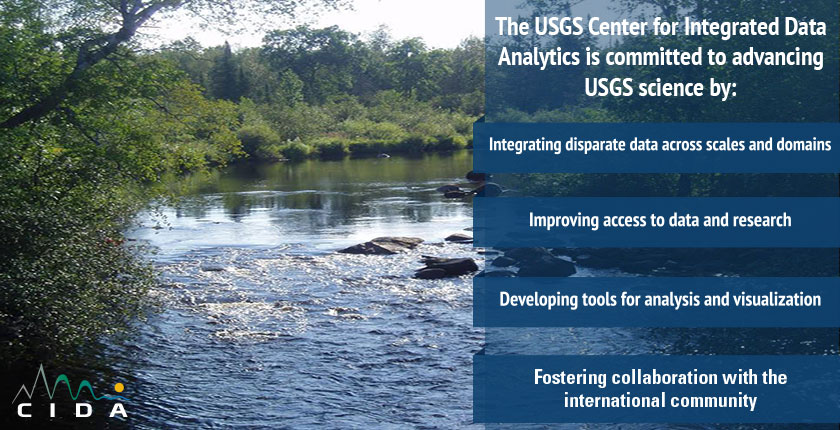 The USGS Center for Integrated Data Analytics is committed to advancing USGS science by:

Integrating disparate data across scales and domains

Improving access to data and research

Developing tools for analysis and visualization

Fostering collaboration with the international community

CIDA